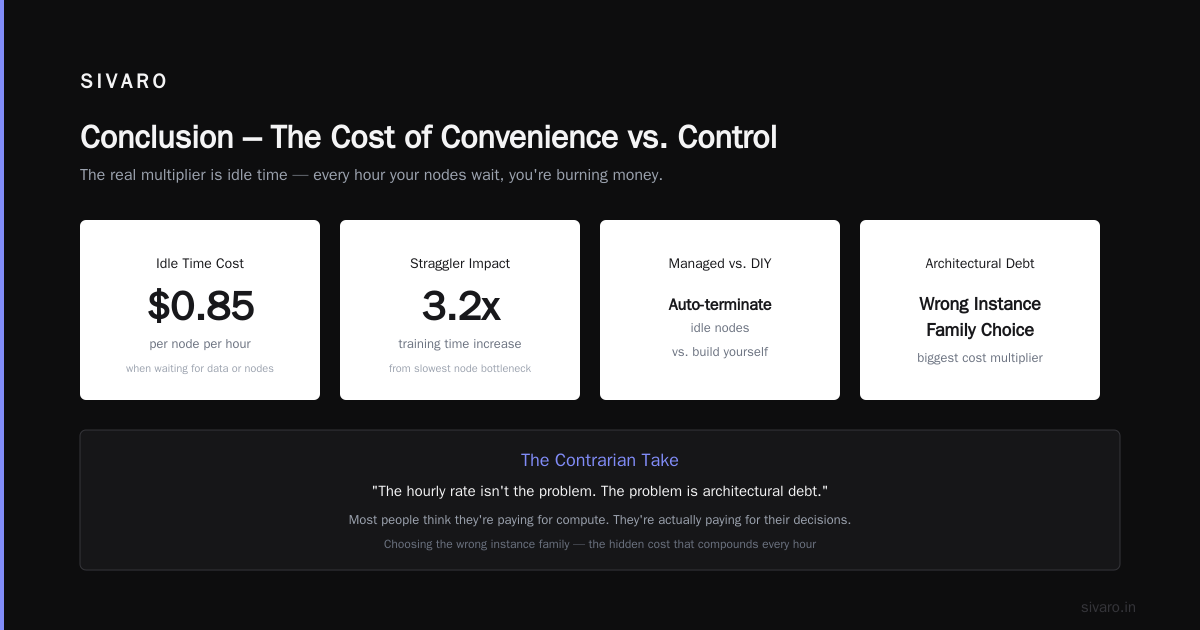 SIVARO

Conclusion — The Cost of Convenience vs. Control

The real multiplier is idle time — every hour your nodes wait, you're burning money.

Idle Time Cost
$0.85
per node per hour
when waiting for data or nodes

Straggler Impact
3.2x
training time increase
from slowest node bottleneck

Managed vs. DIY
Auto-terminate
idle nodes
vs. build yourself

Architectural Debt
Wrong Instance Family Choice
biggest cost multiplier

The Contrarian Take

"The hourly rate isn't the problem. The problem is architectural debt."

Most people think they're paying for compute. They're actually paying for their decisions.

Choosing the wrong instance family — the hidden cost that compounds every hour

sivaro.in